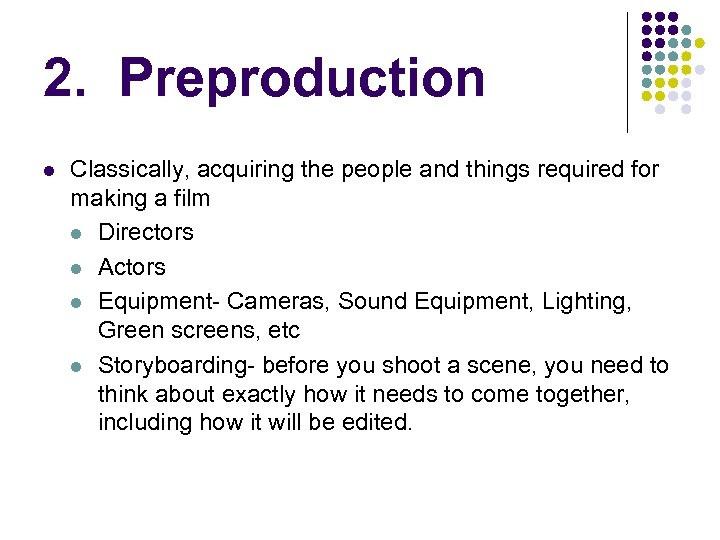 2. Preproduction

- Classically, acquiring the people and things required for making a film
  - Directors
  - Actors
  - Equipment- Cameras, Sound Equipment, Lighting, Green screens, etc
  - Storyboarding- before you shoot a scene, you need to think about exactly how it needs to come together, including how it will be edited.